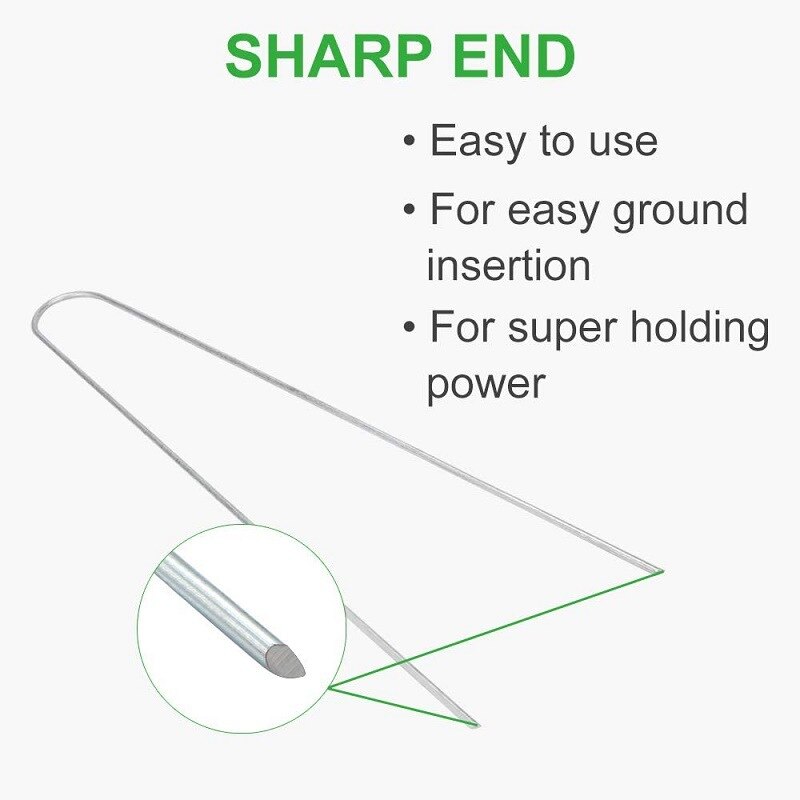 SHARP END

• Easy to use

• For easy ground insertion

• For super holding power